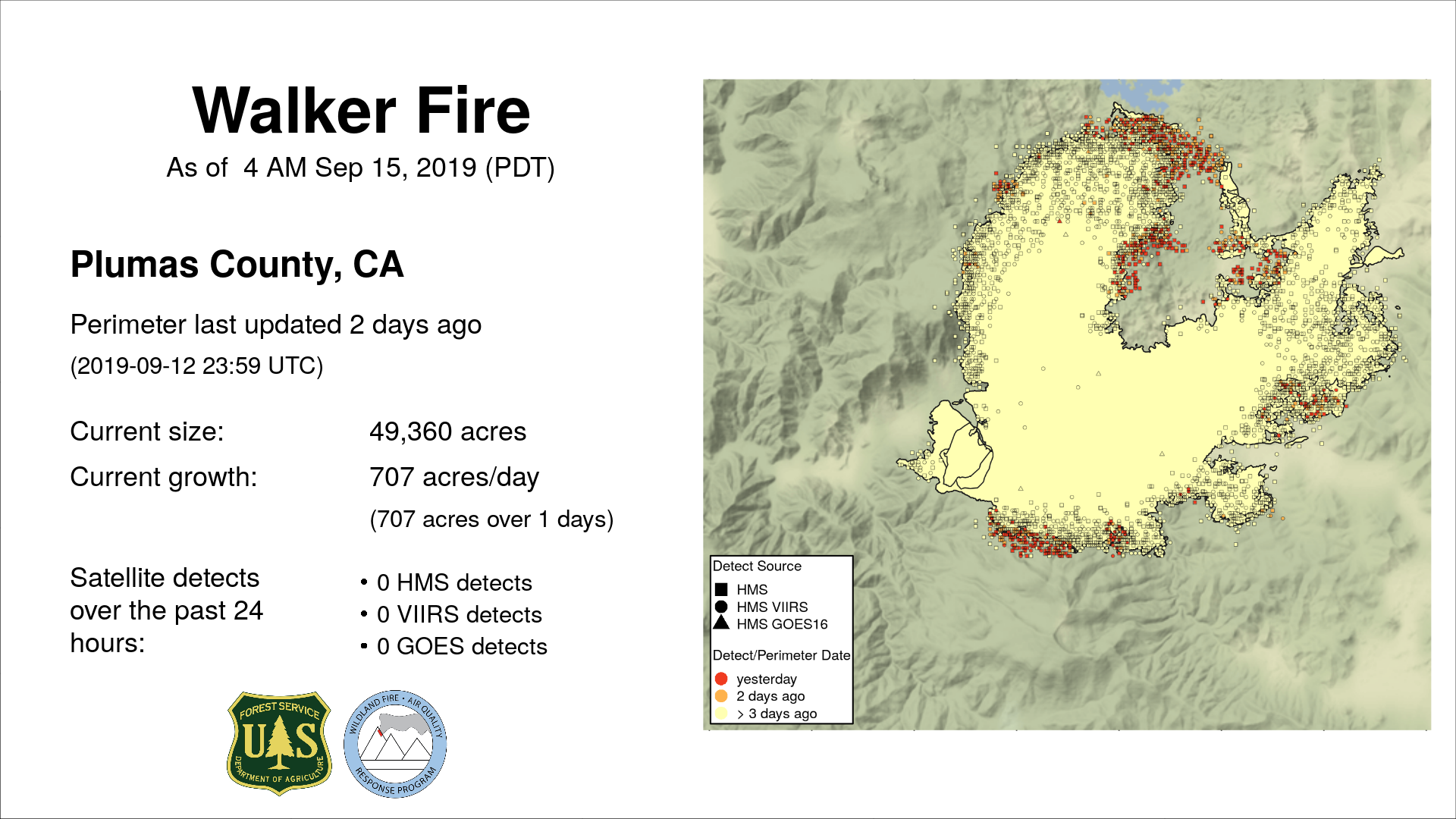 Walker Fire

As of 4 AM Sep 15, 2019 (PDT)

Plumas County, CA

Perimeter last updated 2 days ago

(2019-09-12 23:59 UTC)

Current size: 49,360 acres

Current growth: 707 acres/day

(707 acres over 1 days)

Satellite detects over the past 24 hours:

• 0 HMS detects
• 0 VIIRS detects
• 0 GOES detects

FOREST SERVICE U S DEPARTMENT OF AGRICULTURE

WILDLAND FIRE • AIR QUALITY RESPONSE PROGRAM

Detect Source
HMS
HMS VIIRS
HMS GOES16

Detect/Perimeter Date
yesterday
2 days ago
> 3 days ago